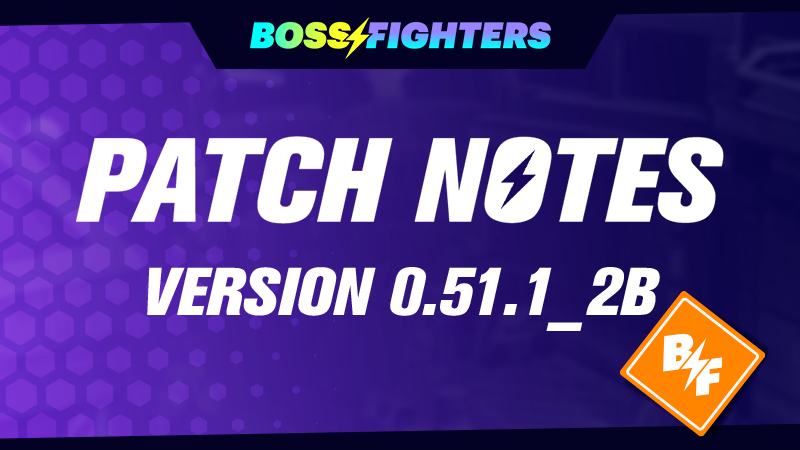 BOSS FIGHTERS

PATCH NOTES

VERSION 0.51.1_2B

BF